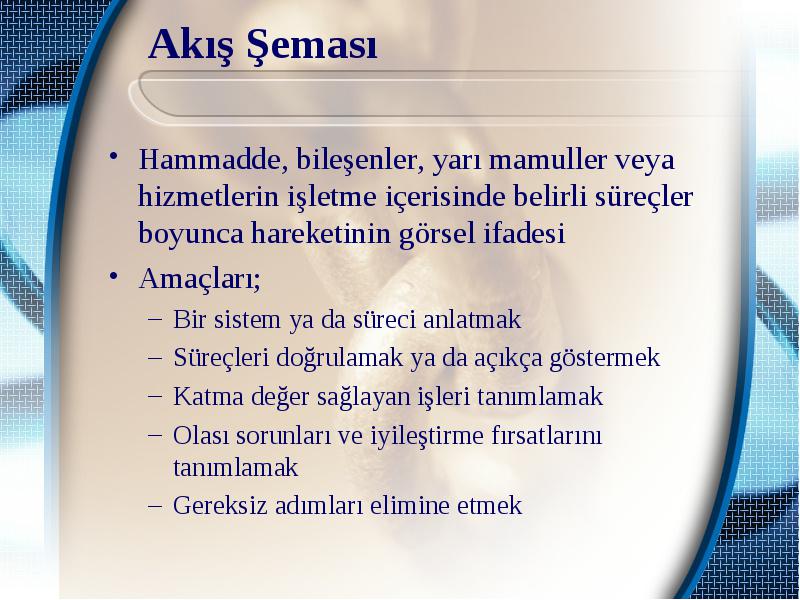 Akış Şeması

• Hammadde, bileşenler, yarı mamuller veya hizmetlerin işletme içerisinde belirli süreçler boyunca hareketinin görsel ifadesi
• Amaçları;
– Bir sistem ya da süreci anlatmak
– Süreçleri doğrulamak ya da açıkça göstermek
– Katma değer sağlayan işleri tanımlamak
– Olası sorunları ve iyileştirme fırsatlarını tanımlamak
– Gereksiz adımları elimine etmek